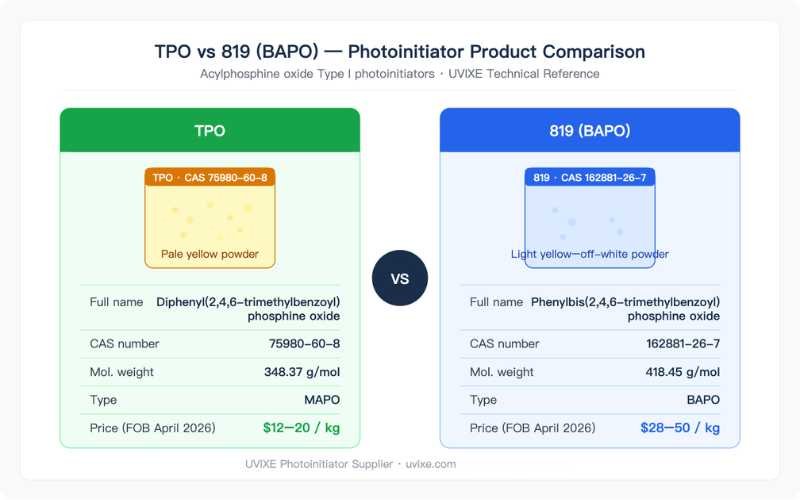 TPO vs 819 (BAPO) — Photoinitiator Product Comparison

Acylphosphine oxide Type I photoinitiators · UVIXE Technical Reference

TPO

TPO · CAS 75980-60-8

Pale yellow powder

| Full name | Diphenyl(2,4,6-trimethylbenzoyl) phosphine oxide |
|---|---|
| CAS number | 75980-60-8 |
| Mol. weight | 348.37 g/mol |
| Type | MAPO |
| Price (FOB April 2026) | $12–20 / kg |

VS

819 (BAPO)

819 · CAS 162881-26-7

Light yellow–off-white powder

| Full name | Phenylbis(2,4,6-trimethylbenzoyl) phosphine oxide |
|---|---|
| CAS number | 162881-26-7 |
| Mol. weight | 418.45 g/mol |
| Type | BAPO |
| Price (FOB April 2026) | $28–50 / kg |

UVIXE Photoinitiator Supplier · uvixe.com